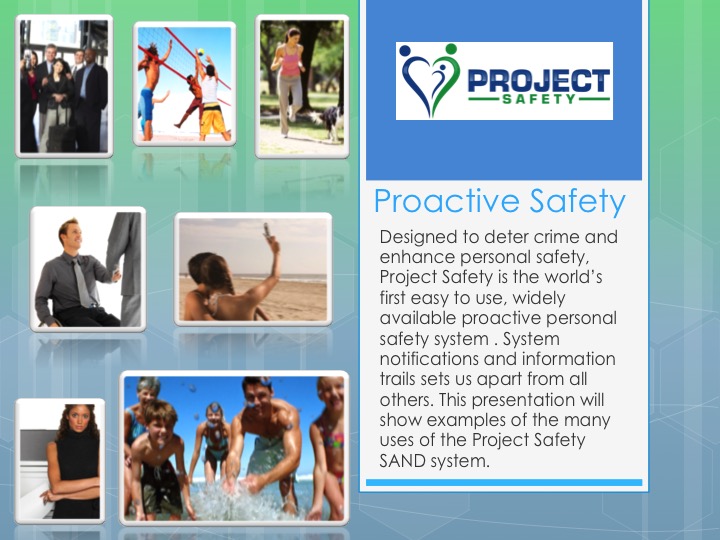 PROJECT
SAFETY

Proactive Safety

Designed to deter crime and enhance personal safety, Project Safety is the world's first easy to use, widely available proactive personal safety system . System notifications and information trails sets us apart from all others. This presentation will show examples of the many uses of the Project Safety SAND system.